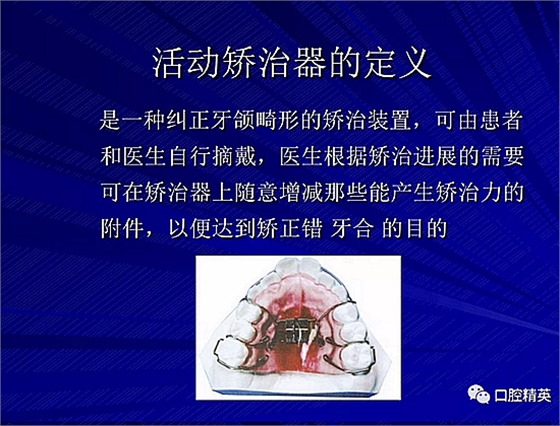 活动矫治器的定义

是一种纠正牙颌畸形的矫治装置，可由患者和医生自行摘戴，医生根据矫治进展的需要可在矫治器上随意增减那些能产生矫治力的附件，以便达到矫正错 牙合 的目的

口腔精英